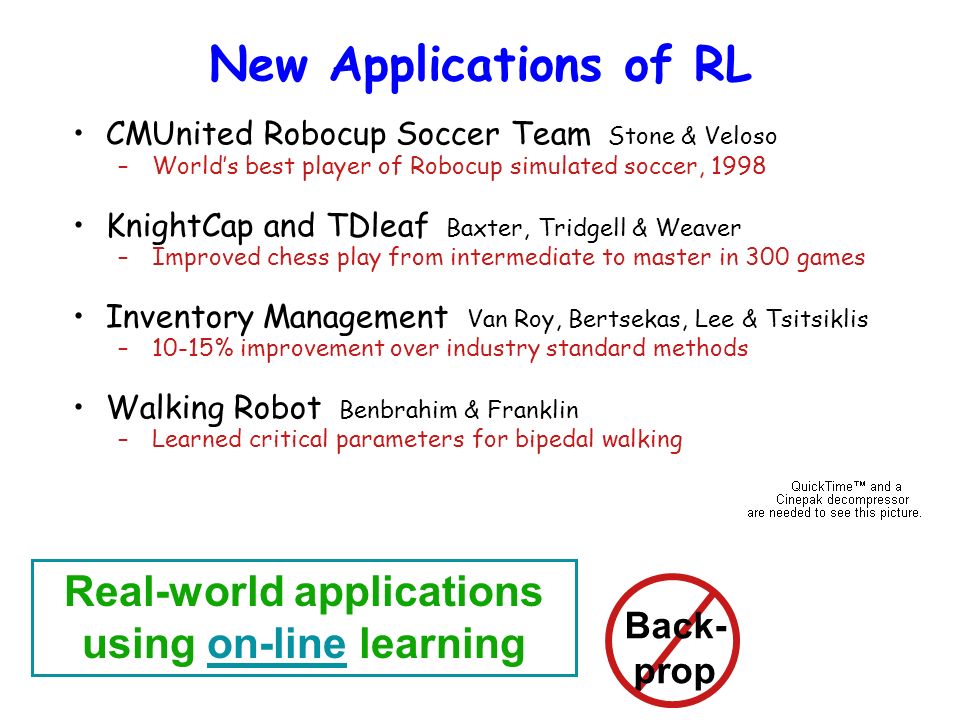 New Applications of RL

• CMUnited Robocup Soccer Team Stone & Veloso
– World's best player of Robocup simulated soccer, 1998

• KnightCap and TDleaf Baxter, Tridgell & Weaver
– Improved chess play from intermediate to master in 300 games

• Inventory Management Van Roy, Bertsekas, Lee & Tsitsiklis
– 10-15% improvement over industry standard methods

• Walking Robot Benbrahim & Franklin
– Learned critical parameters for bipedal walking

QuickTime™ and a Cinepak decompressor are needed to see this picture.

Real-world applications using on-line learning

Back-prop